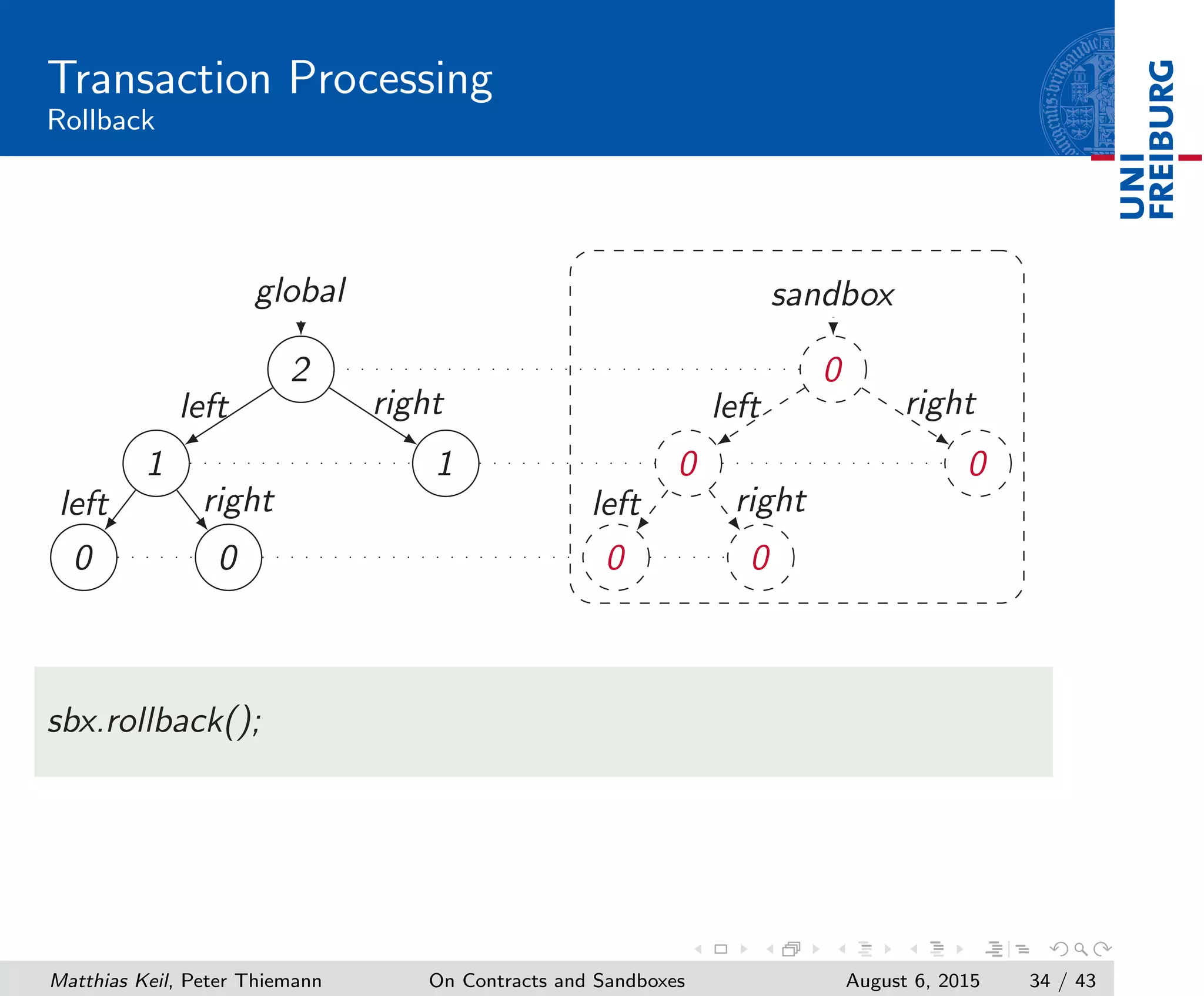 Transaction Processing
Rollback

UNI FREIBURG

global

2

left

right

1

1

left

right

0

0

sandbox

0

left

right

0

0

left

right

0

0

sbx.rollback();

Matthias Keil, Peter Thiemann On Contracts and Sandboxes August 6, 2015 34 / 43